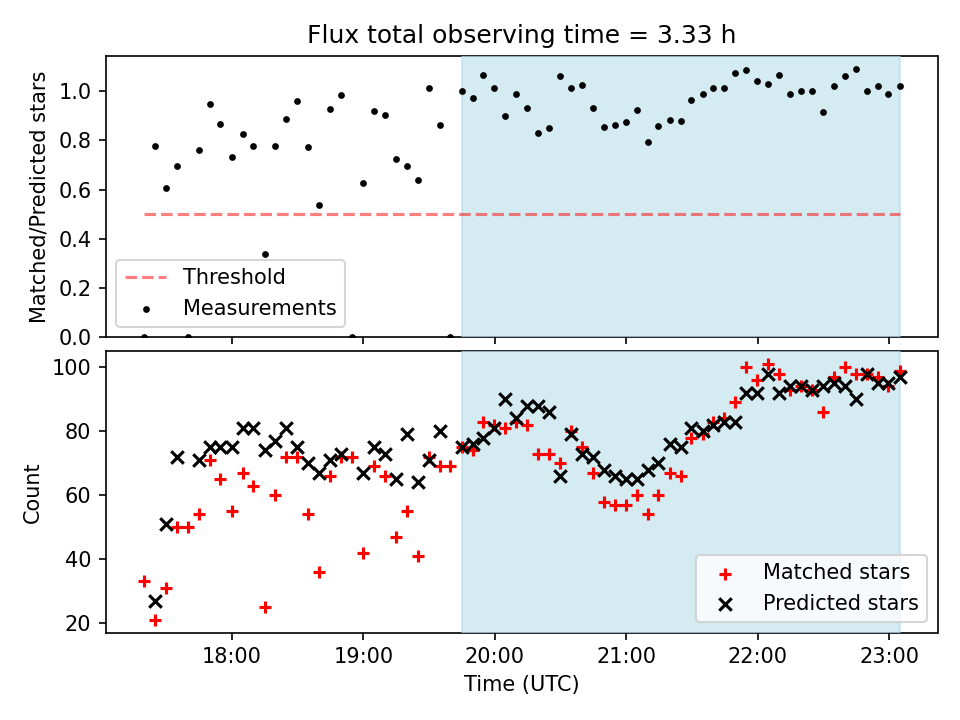 Flux total observing time = 3.33 h

Matched/Predicted stars

1.0
0.8
0.6
0.4
0.2
0.0

Threshold
Measurements

Count

100
80
60
40
20

Matched stars
Predicted stars

18:00
19:00
20:00
21:00
22:00
23:00

Time (UTC)